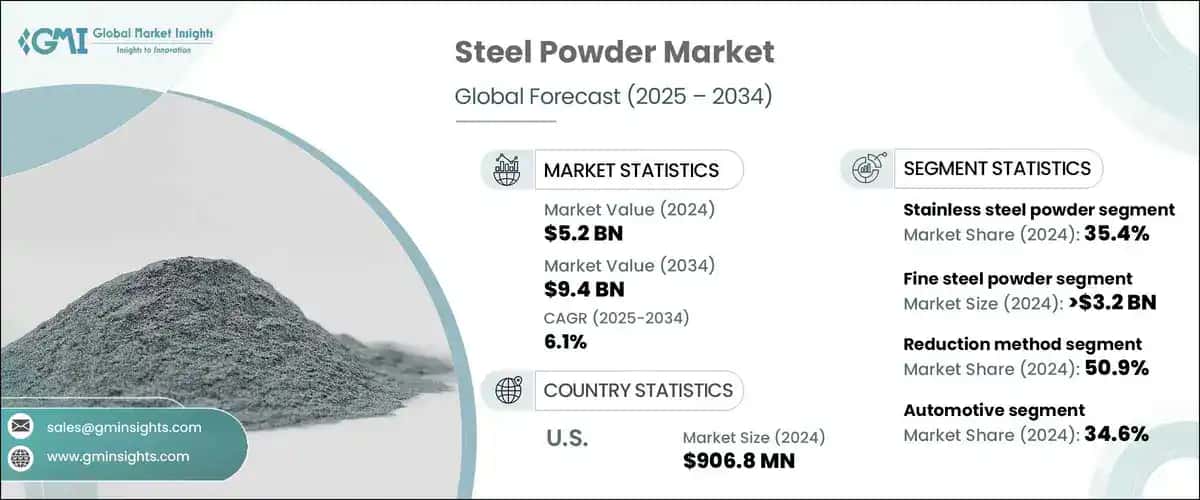 GMI Global Market Insights
Insights to Innovation

Steel Powder Market
Global Forecast (2025 – 2034)

MARKET STATISTICS
Market Value (2024)
$5.2 BN
Market Value (2034)
$9.4 BN
CAGR (2025-2034)
6.1%

COUNTRY STATISTICS
U.S.
Market Size (2024)
$906.8 MN

SEGMENT STATISTICS
Stainless steel powder segment
Market Share (2024): 35.4%
Fine steel powder segment
Market Size (2024): >$3.2 BN
Reduction method segment
Market Share (2024): 50.9%
Automotive segment
Market Share (2024): 34.6%

sales@gminsights.com
www.gminsights.com